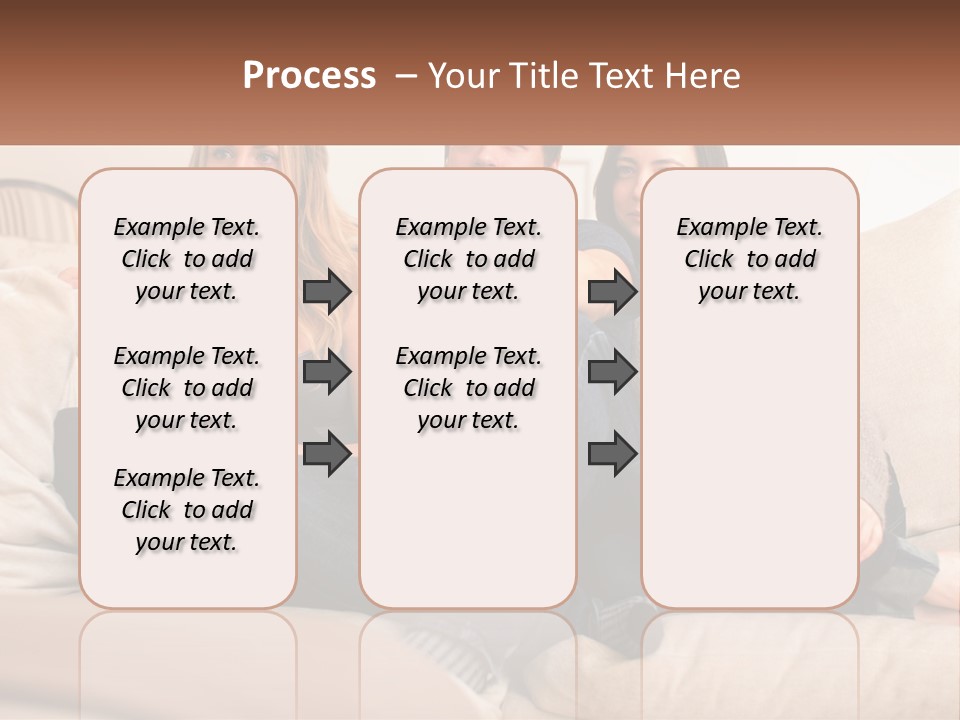 Process – Your Title Text Here

Example Text. Click to add your text.

Example Text. Click to add your text.

Example Text. Click to add your text.

Example Text. Click to add your text.

Example Text. Click to add your text.

Example Text. Click to add your text.